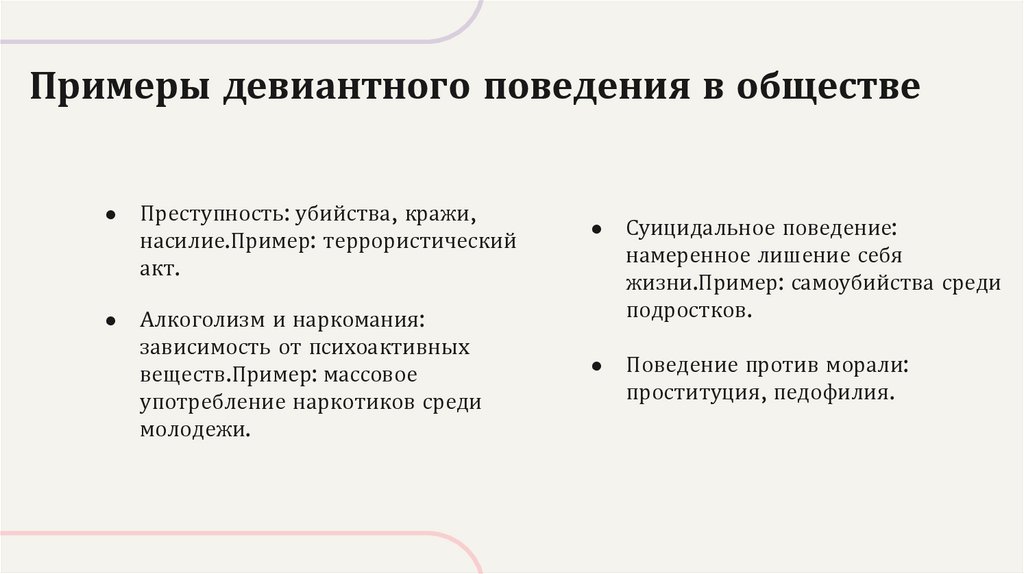 Примеры девиантного поведения в обществе

● Преступность: убийства, кражи, насилие.Пример: террористический акт.

● Алкоголизм и наркомания: зависимость от психоактивных веществ.Пример: массовое употребление наркотиков среди молодежи.

● Суицидальное поведение: намеренное лишение себя жизни.Пример: самоубийства среди подростков.

● Поведение против морали: проституция, педофилия.